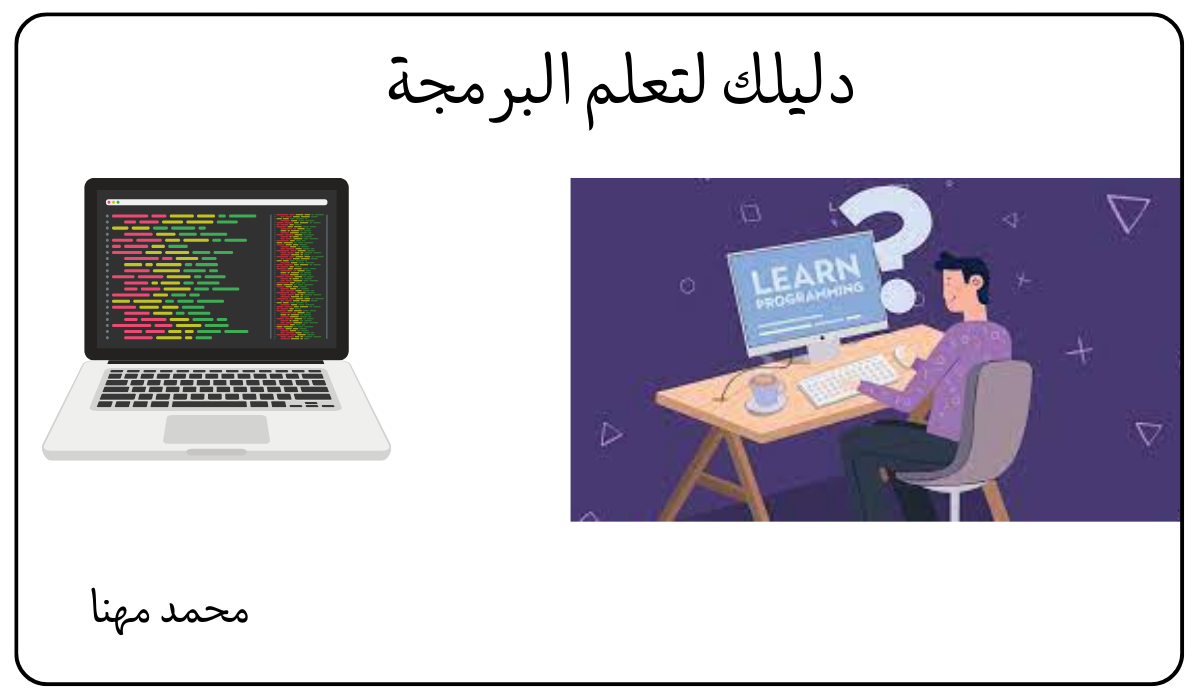 دليلك لتعلم البرمجة

LEARN
PROGRAMMING

محمد مهنا